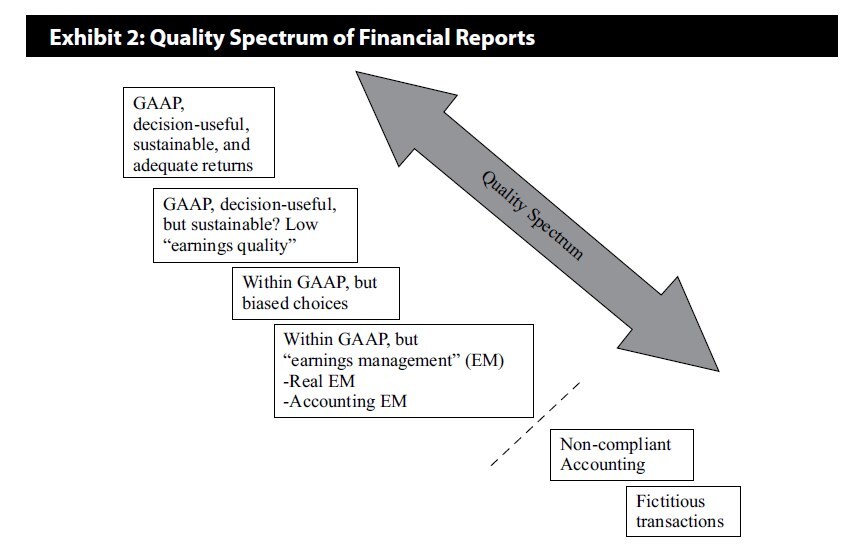 Exhibit 2: Quality Spectrum of Financial Reports

GAAP, decision-useful, sustainable, and adequate returns

GAAP, decision-useful, but sustainable? Low "earnings quality"

Within GAAP, but biased choices

Within GAAP, but "earnings management" (EM)
-Real EM
-Accounting EM

Quality Spectrum

Non-compliant Accounting

Fictitious transactions